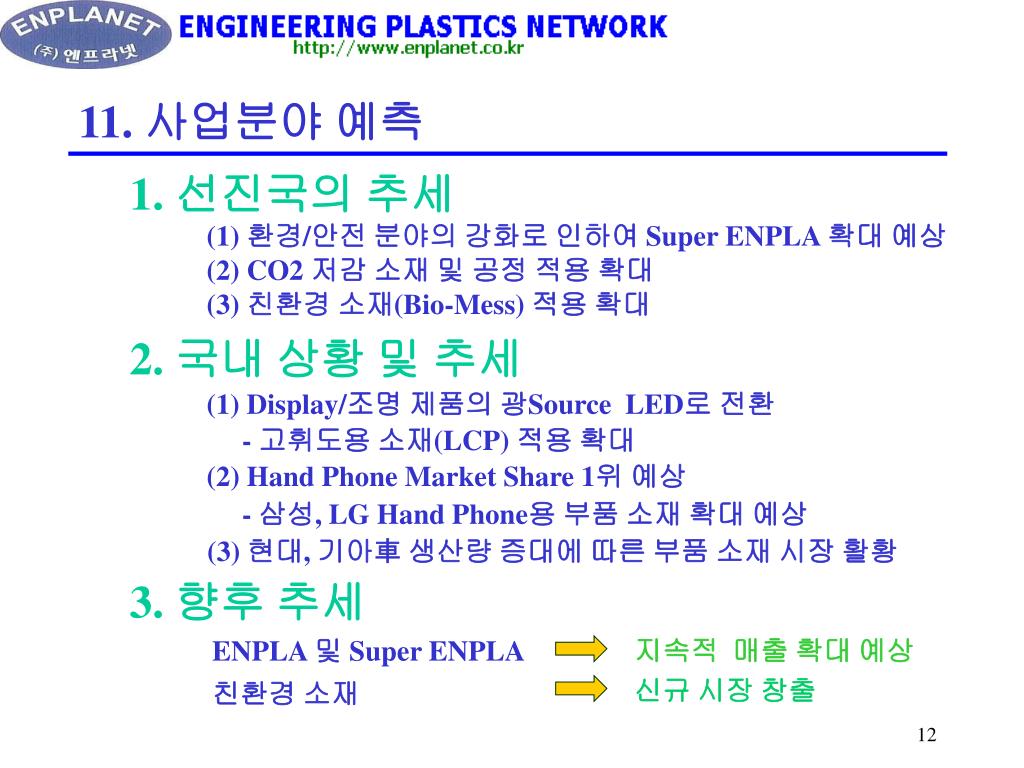 ENPLANET
(주) 엔프라넷
ENGINEERING PLASTICS NETWORK
http://www.enplanet.co.kr

11. 사업분야 예측

1. 선진국의 추세
(1) 환경/안전 분야의 강화로 인하여 Super ENPLA 확대 예상
(2) CO2 저감 소재 및 공정 적용 확대
(3) 친환경 소재(Bio-Mess) 적용 확대

2. 국내 상황 및 추세
(1) Display/조명 제품의 광Source LED로 전환
- 고휘도용 소재(LCP) 적용 확대
(2) Hand Phone Market Share 1위 예상
- 삼성, LG Hand Phone용 부품 소재 확대 예상
(3) 현대, 기아車 생산량 증대에 따른 부품 소재 시장 활황

3. 향후 추세
ENPLA 및 Super ENPLA 지속적 매출 확대 예상
친환경 소재 신규 시장 창출

12